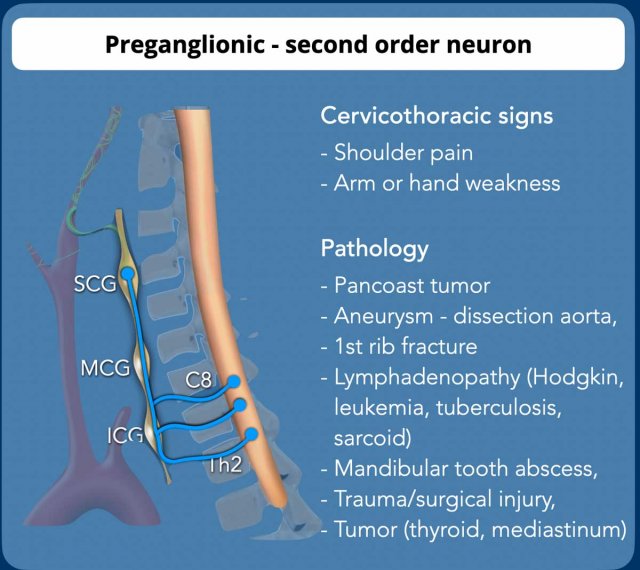 Preganglionic - second order neuron

SCG
MCG
ICG
C8
Th2

Cervicothoracic signs
- Shoulder pain
- Arm or hand weakness

Pathology
- Pancoast tumor
- Aneurysm - dissection aorta,
- 1st rib fracture
- Lymphadenopathy (Hodgkin, leukemia, tuberculosis, sarcoid)
- Mandibular tooth abscess,
- Trauma/surgical injury,
- Tumor (thyroid, mediastinum)